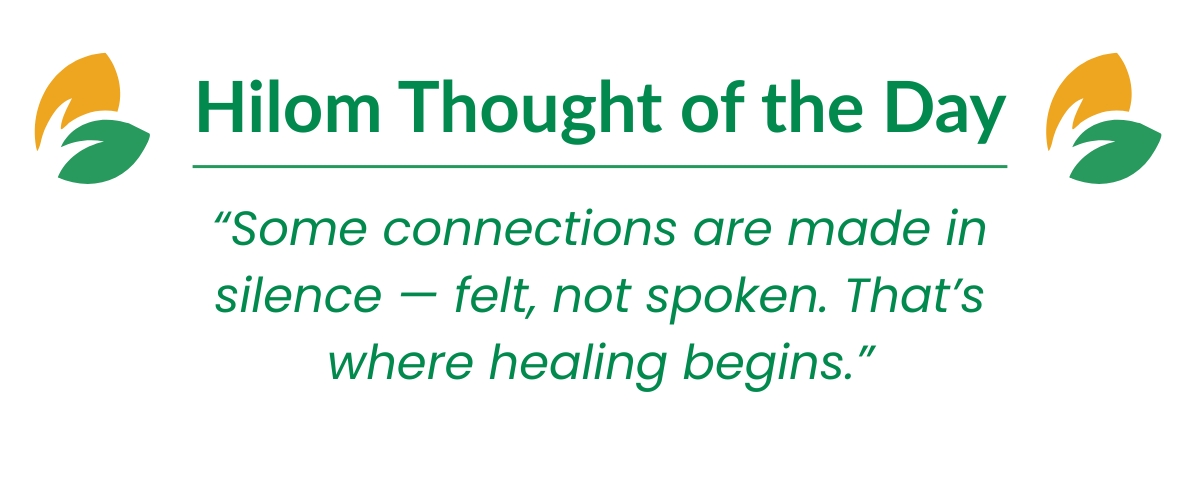 Hilom Thought of the Day

“Some connections are made in silence — felt, not spoken. That’s where healing begins.”